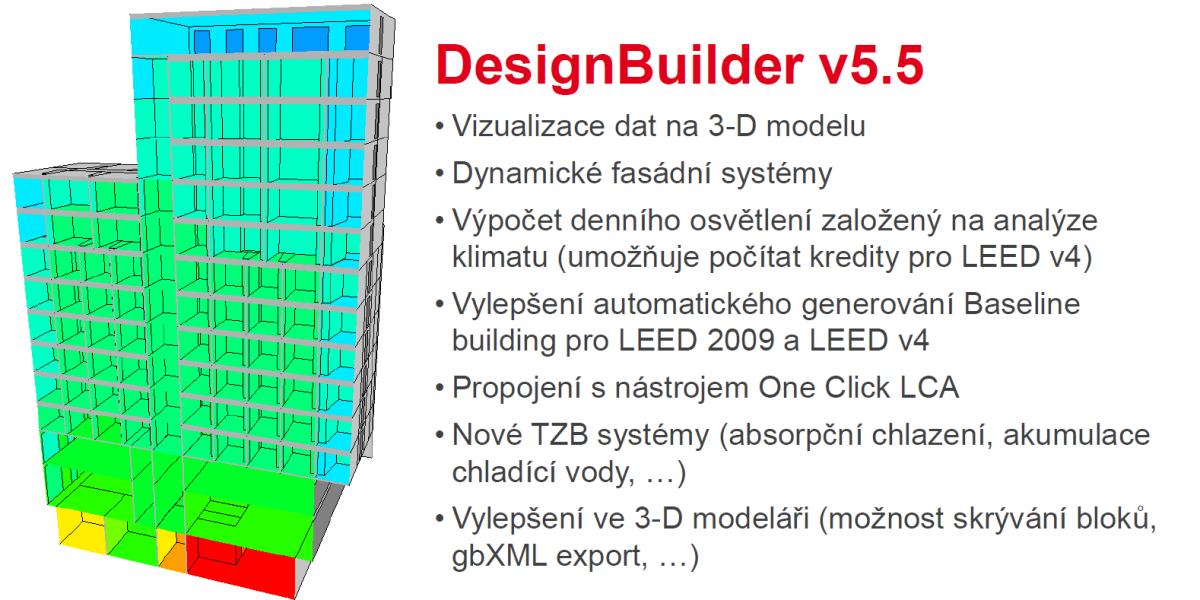 DesignBuilder v5.5

• Vizualizace dat na 3-D modelu
• Dynamické fasádní systémy
• Výpočet denního osvětlení založený na analýze klimatu (umožňuje počítat kredity pro LEED v4)
• Vylepšení automatického generování Baseline building pro LEED 2009 a LEED v4
• Propojení s nástrojem One Click LCA
• Nové TZB systémy (absorpční chlazení, akumulace chladící vody, …)
• Vylepšení ve 3-D modeláři (možnost skrývání bloků, gbXML export, …)